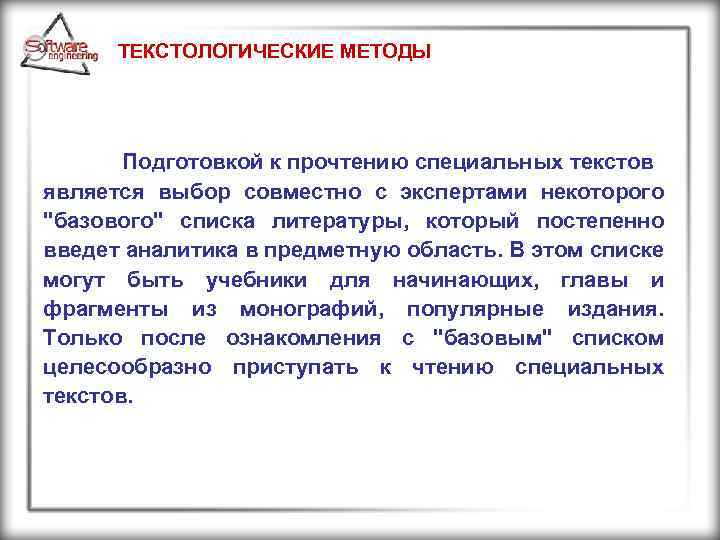 Software engineering

ТЕКСТОЛОГИЧЕСКИЕ МЕТОДЫ

Подготовкой к прочтению специальных текстов является выбор совместно с экспертами некоторого "базового" списка литературы, который постепенно введет аналитика в предметную область. В этом списке могут быть учебники для начинающих, главы и фрагменты из монографий, популярные издания. Только после ознакомления с "базовым" списком целесообразно приступать к чтению специальных текстов.